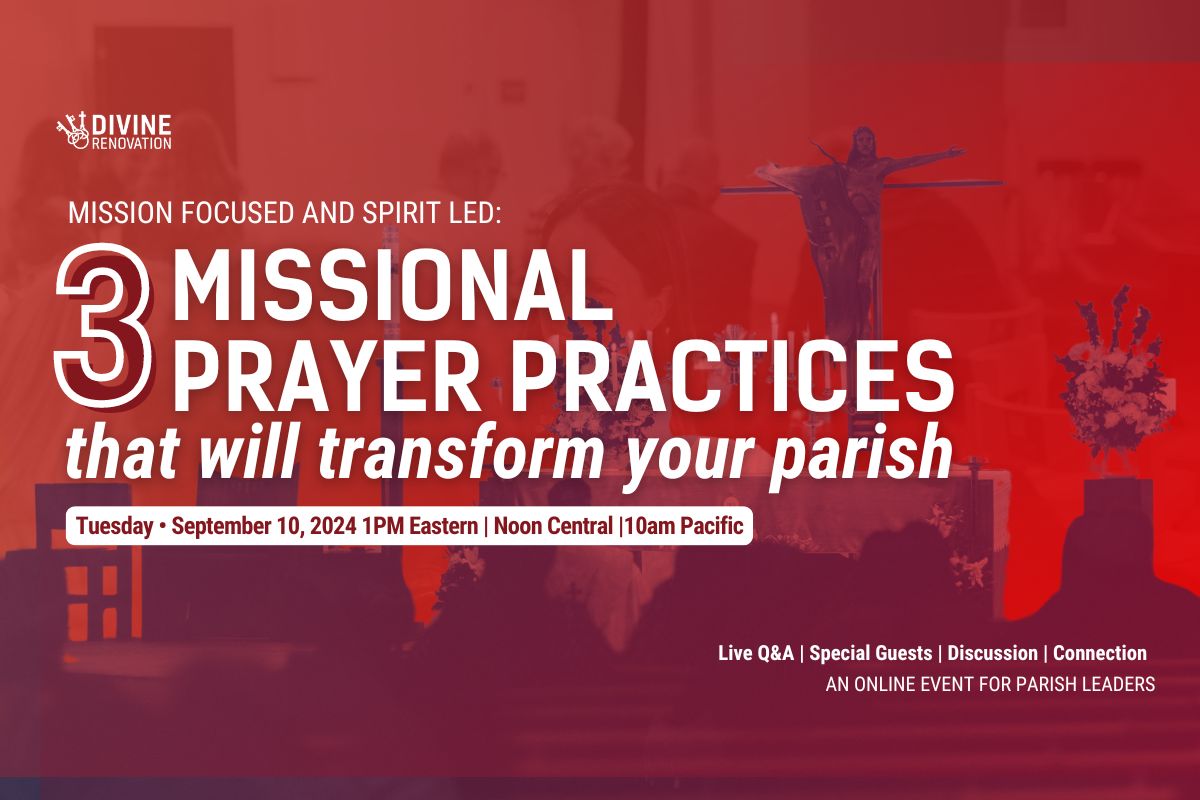 DIVINE RENOVATION

MISSION FOCUSED AND SPIRIT LED:

3 MISSIONAL PRAYER PRACTICES
that will transform your parish

Tuesday • September 10, 2024 1PM Eastern | Noon Central |10am Pacific

Live Q&A | Special Guests | Discussion | Connection
AN ONLINE EVENT FOR PARISH LEADERS